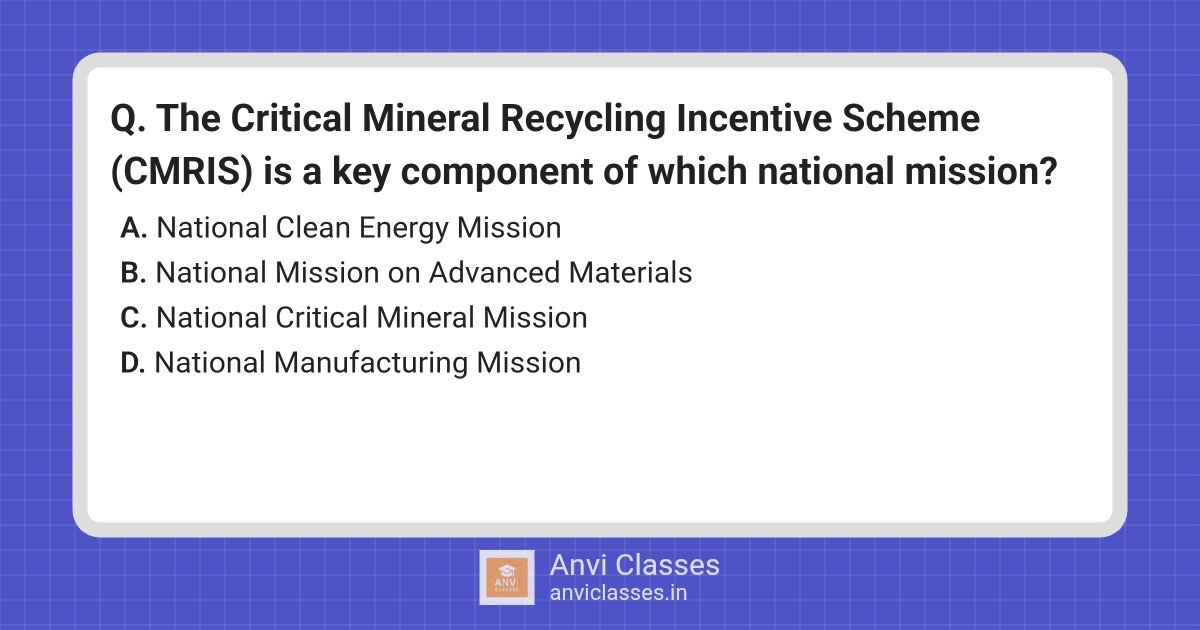 Q. The Critical Mineral Recycling Incentive Scheme (CMRIS) is a key component of which national mission?

A. National Clean Energy Mission
B. National Mission on Advanced Materials
C. National Critical Mineral Mission
D. National Manufacturing Mission

ANVI CLASSES
Anvi Classes
anviclasses.in